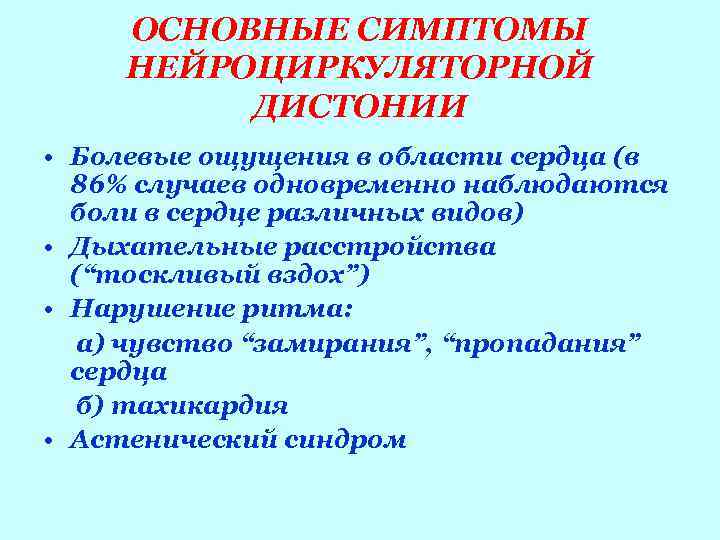 ОСНОВНЫЕ СИМПТОМЫ НЕЙРОЦИРКУЛЯТОРНОЙ ДИСТОНИИ

• Болевые ощущения в области сердца (в 86% случаев одновременно наблюдаются боли в сердце различных видов)
• Дыхательные расстройства ("тоскливый вздох")
• Нарушение ритма:
а) чувство "замирания", "пропадания" сердца
б) тахикардия
• Астенический синдром